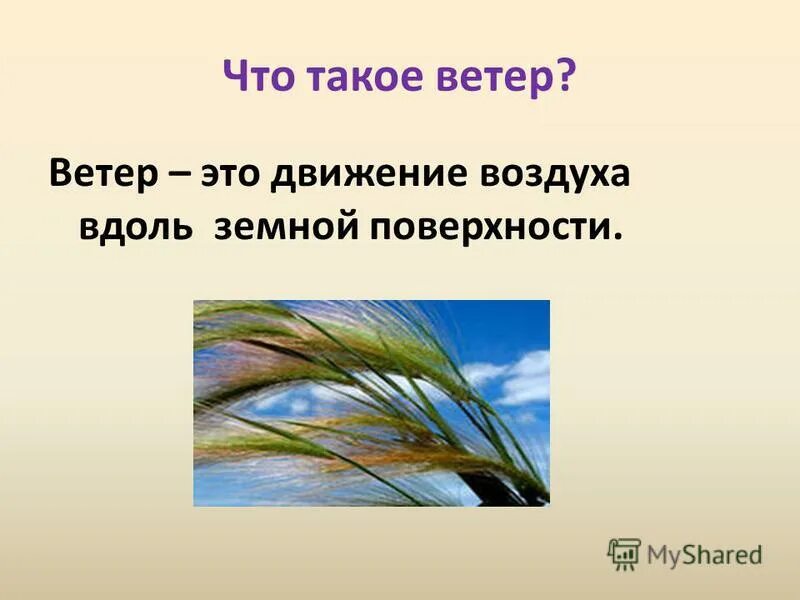 Что такое ветер?

Ветер – это движение воздуха вдоль земной поверхности.

MyShared